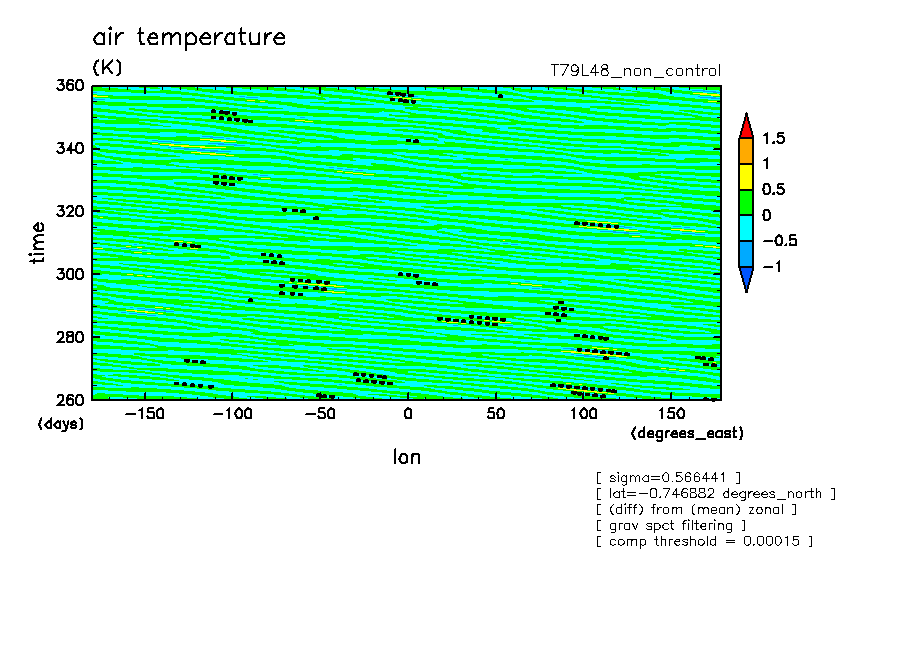 air temperature

(K)

T79L48_non_control

360
340
320
300
280
260

time

(days)

−150 −100 −50 0 50 100 150

(degrees_east)

lon

1.5
1
0.5
0
−0.5
−1

[ sigma=0.566441 ]
[ lat=−0.746882 degrees_north ]
[ (diff) from (mean) zonal ]
[ grav spct filtering ]
[ comp threshold = 0.00015 ]